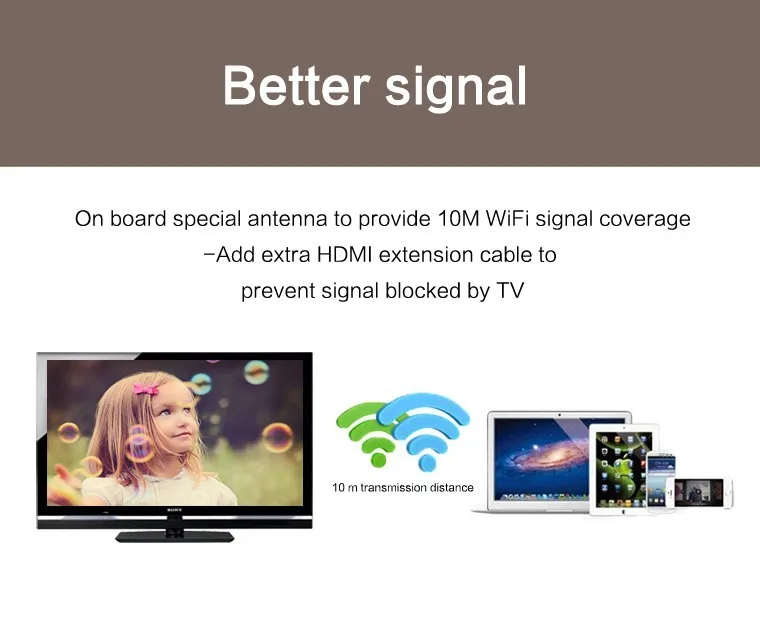 Better signal

On board special antenna to provide 10M WiFi signal coverage
-Add extra HDMI extension cable to
prevent signal blocked by TV

SONY

10 m transmission distance